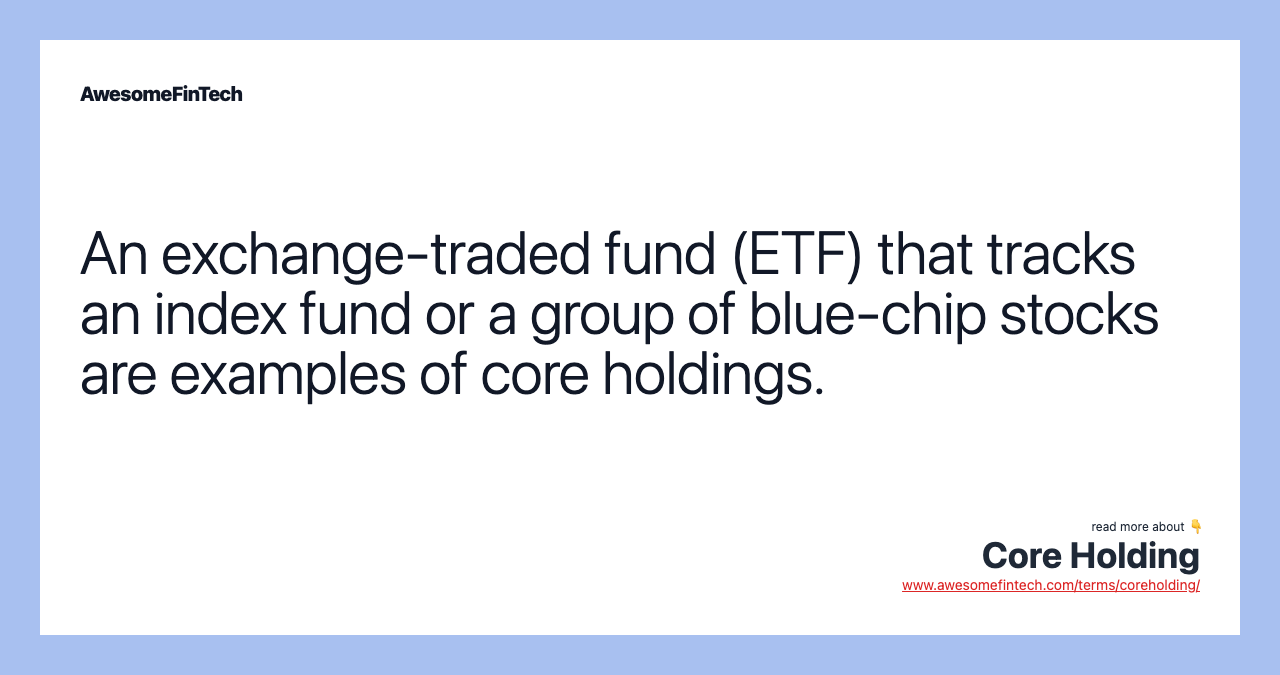 AwesomeFinTech

An exchange-traded fund (ETF) that tracks an index fund or a group of blue-chip stocks are examples of core holdings.

read more about 👇
Core Holding
www.awesomefintech.com/terms/coreholding/